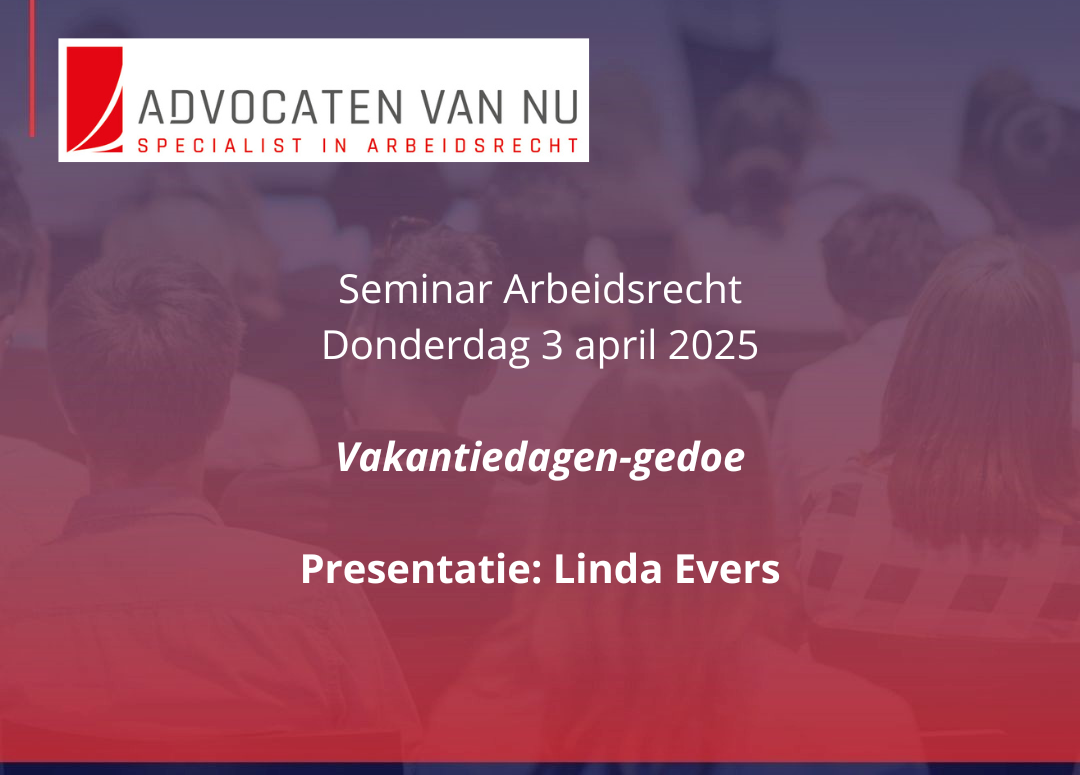 ADVOCATEN VAN NU
SPECIALIST IN ARBEIDSRECHT

Seminar Arbeidsrecht
Donderdag 3 april 2025

Vakantiedagen-gedoe

Presentatie: Linda Evers